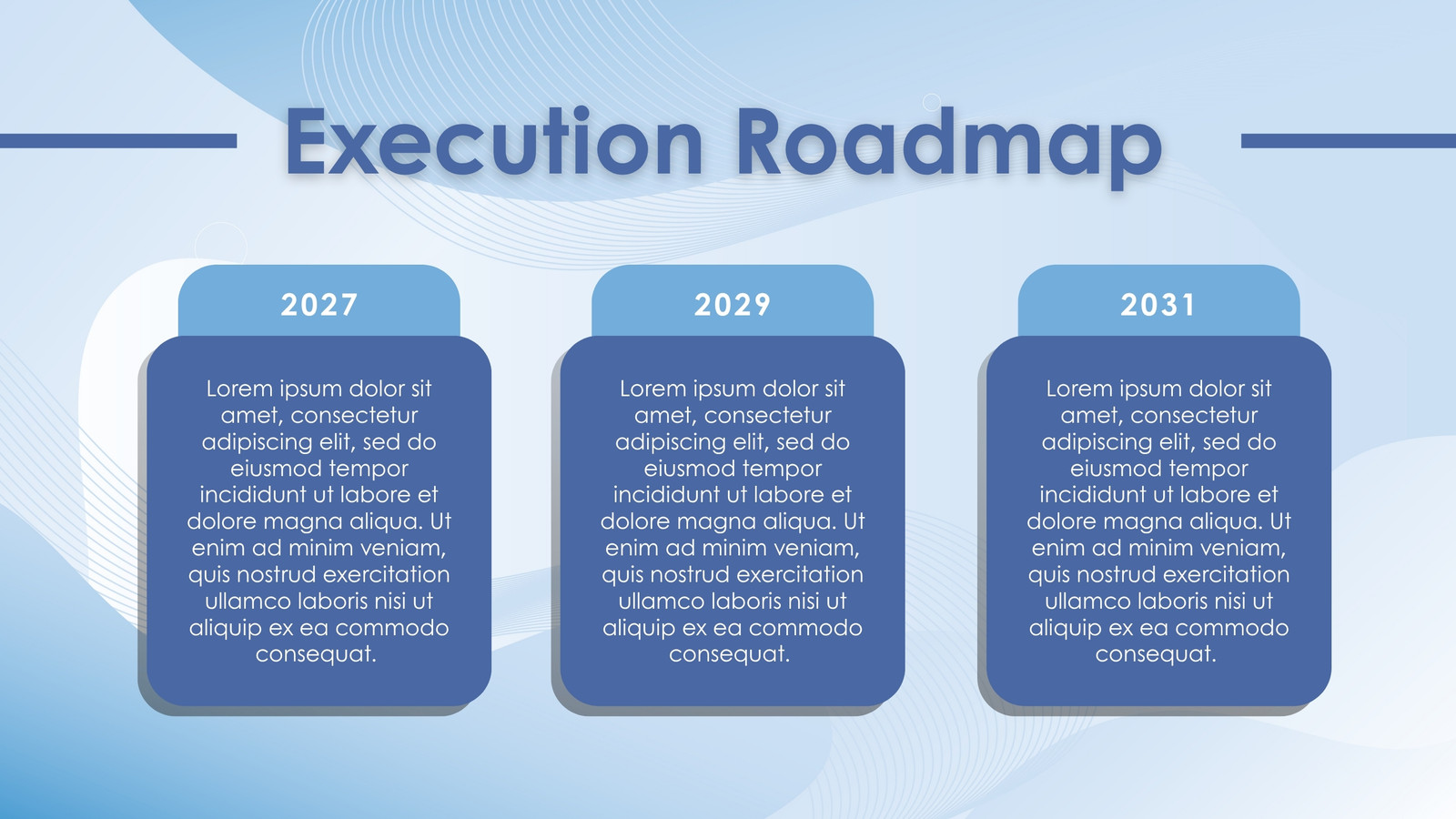 Execution Roadmap

2027

Lorem ipsum dolor sit amet, consectetur adipiscing elit, sed do eiusmod tempor incididunt ut labore et dolore magna aliqua. Ut enim ad minim veniam, quis nostrud exercitation ullamco laboris nisi ut aliquip ex ea commodo consequat.

2029

Lorem ipsum dolor sit amet, consectetur adipiscing elit, sed do eiusmod tempor incididunt ut labore et dolore magna aliqua. Ut enim ad minim veniam, quis nostrud exercitation ullamco laboris nisi ut aliquip ex ea commodo consequat.

2031

Lorem ipsum dolor sit amet, consectetur adipiscing elit, sed do eiusmod tempor incididunt ut labore et dolore magna aliqua. Ut enim ad minim veniam, quis nostrud exercitation ullamco laboris nisi ut aliquip ex ea commodo consequat.